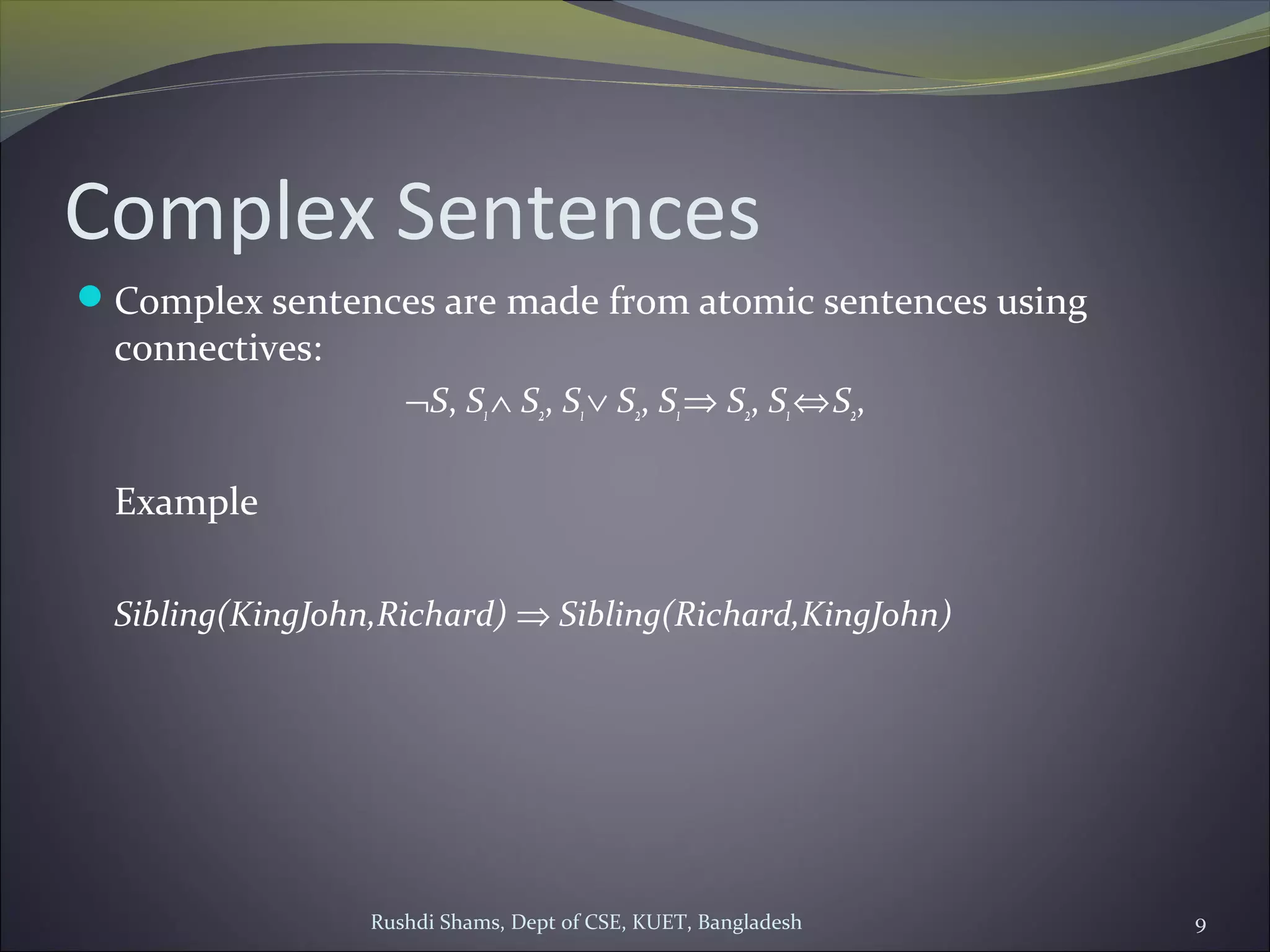 Complex Sentences

Complex sentences are made from atomic sentences using connectives:

$\neg S, S_1 \wedge S_2, S_1 \vee S_2, S_1 \Rightarrow S_2, S_1 \Leftrightarrow S_2,$

Example

$Sibling(KingJohn,Richard) \Rightarrow Sibling(Richard,KingJohn)$

Rushdi Shams, Dept of CSE, KUET, Bangladesh

9